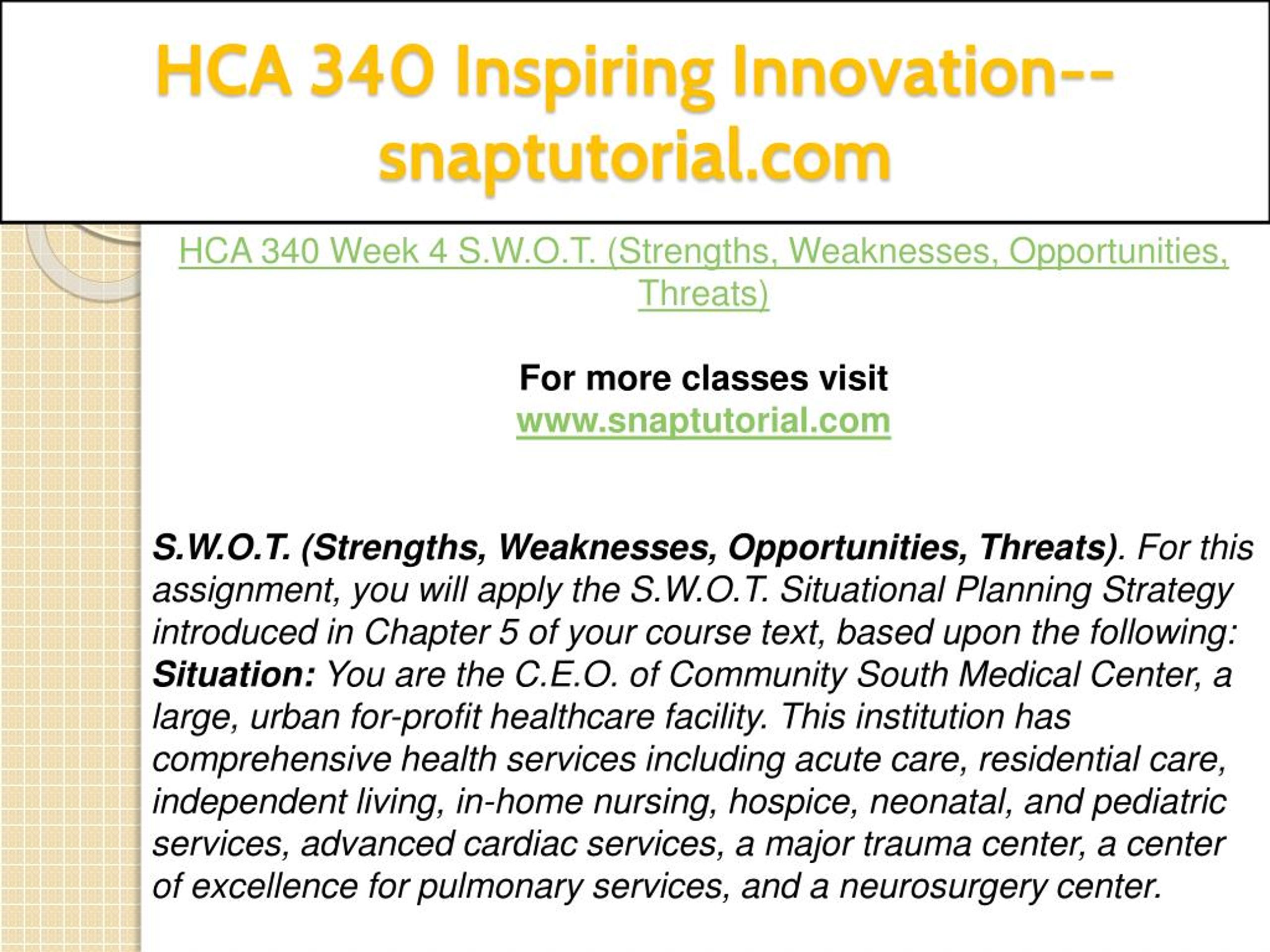 HCA 340 Inspiring Innovation--snaptutorial.com

HCA 340 Week 4 S.W.O.T. (Strengths, Weaknesses, Opportunities, Threats)

For more classes visit
www.snaptutorial.com

S.W.O.T. (Strengths, Weaknesses, Opportunities, Threats). For this assignment, you will apply the S.W.O.T. Situational Planning Strategy introduced in Chapter 5 of your course text, based upon the following: Situation: You are the C.E.O. of Community South Medical Center, a large, urban for-profit healthcare facility. This institution has comprehensive health services including acute care, residential care, independent living, in-home nursing, hospice, neonatal, and pediatric services, advanced cardiac services, a major trauma center, a center of excellence for pulmonary services, and a neurosurgery center.